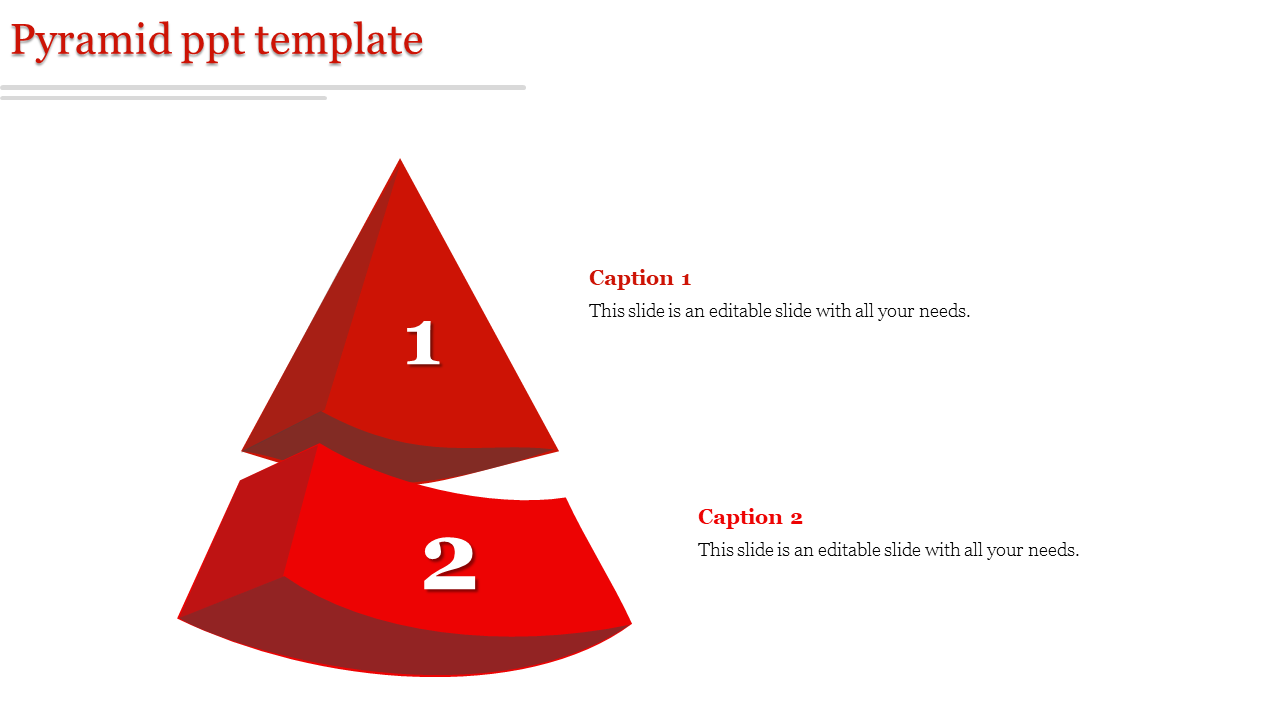 Pyramid ppt template

1

Caption 1

This slide is an editable slide with all your needs.

2

Caption 2

This slide is an editable slide with all your needs.